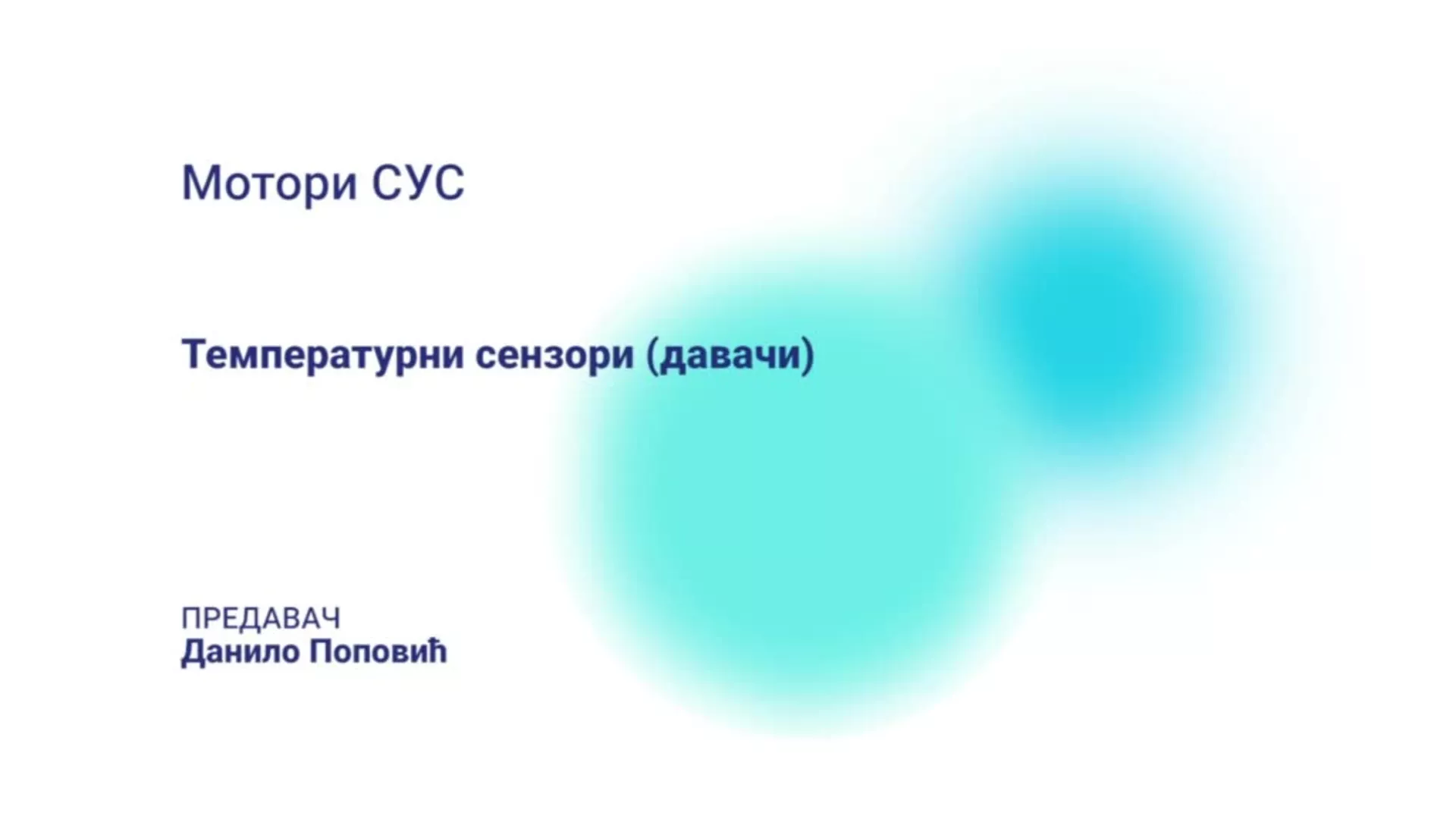 Мотори СУС

Температурни сензори (давачи)

ПРЕДАВАЧ
Данило Поповић